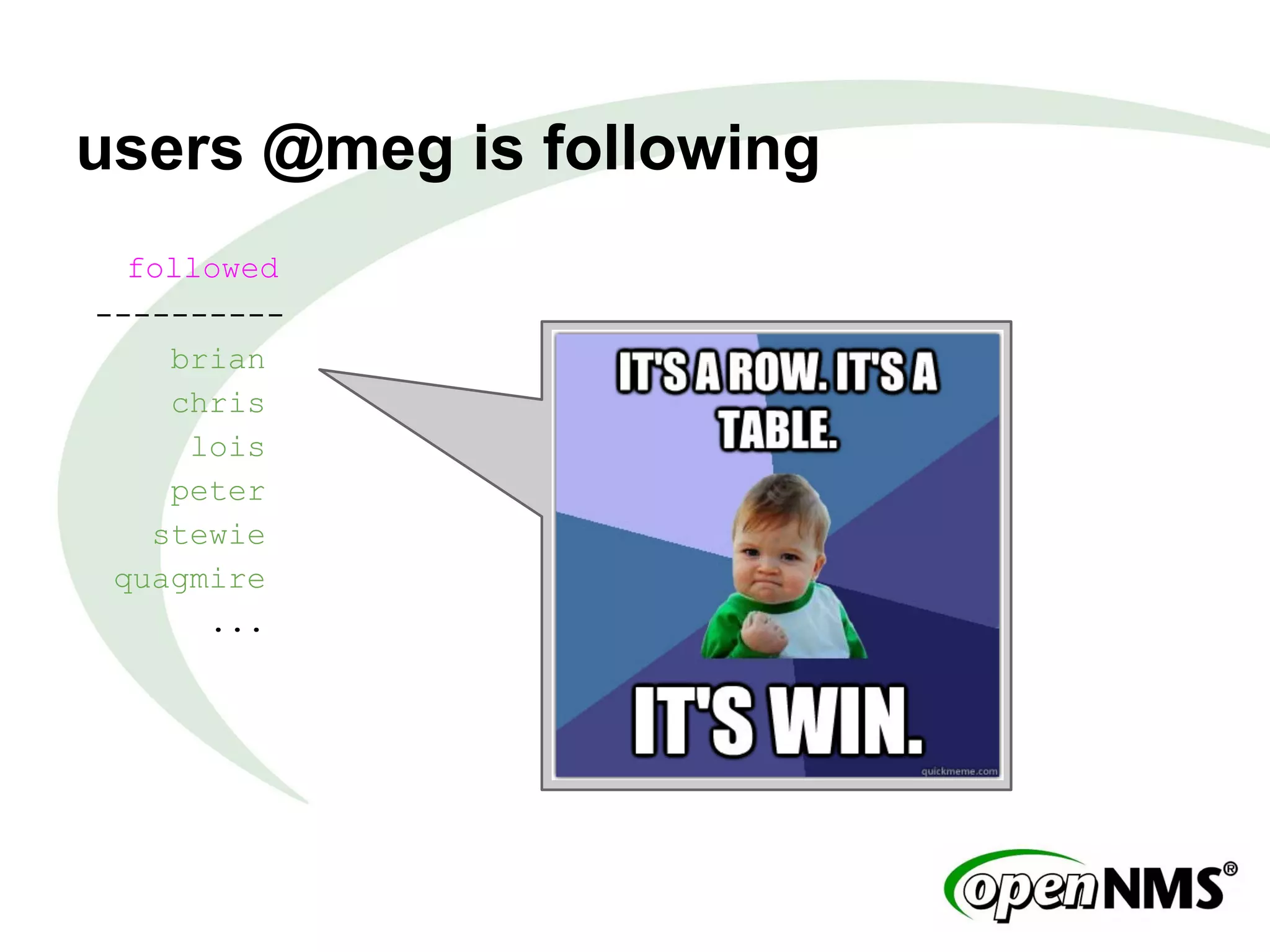 users @meg is following

followed
----------
brian
chris
lois
peter
stewie
quagmire
...

IT'S A ROW. IT'S A TABLE.

IT'S WIN.

quickmeme.com

openNMS®